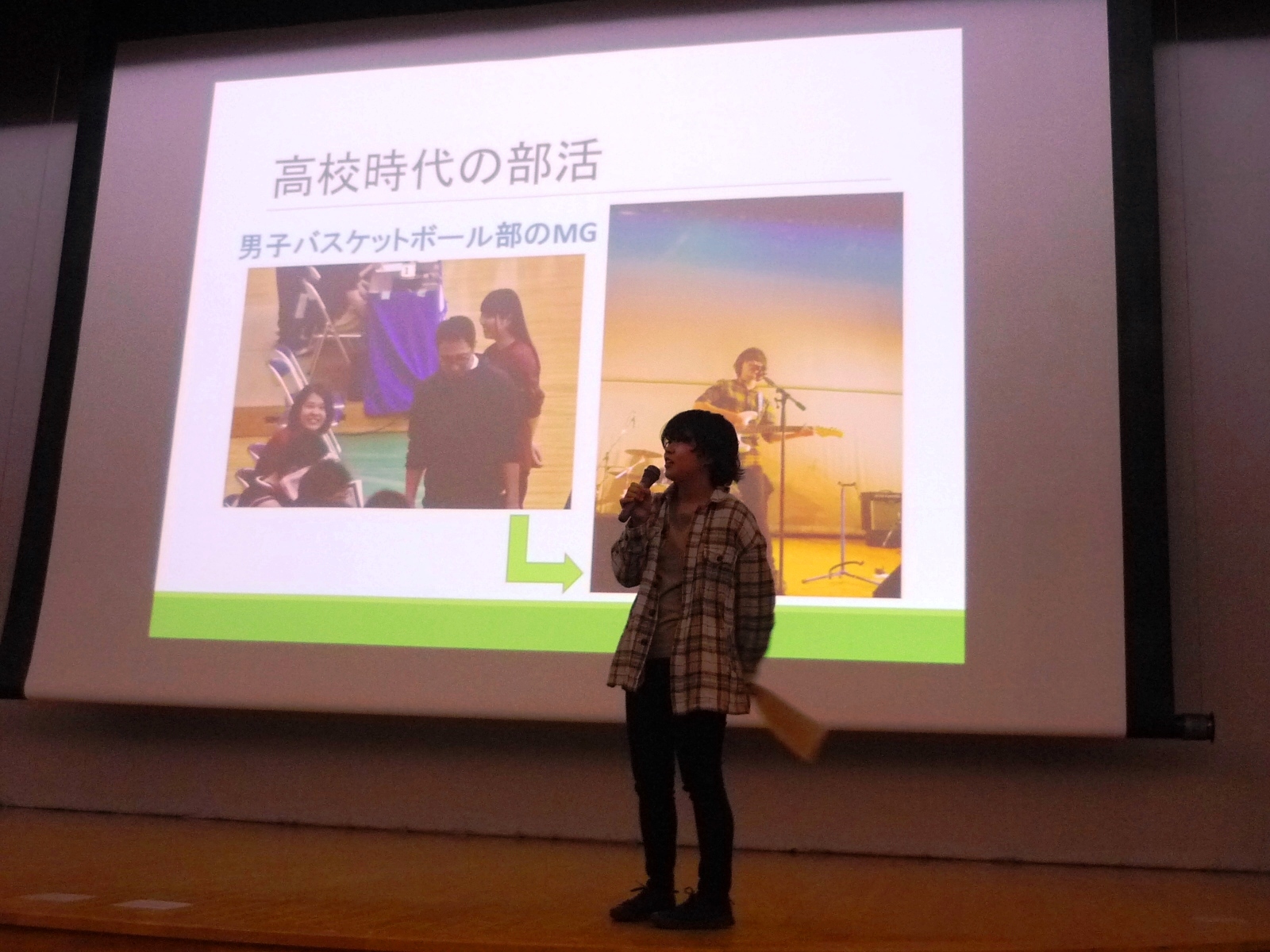 高校時代の部活

男子バスケットボール部のMG